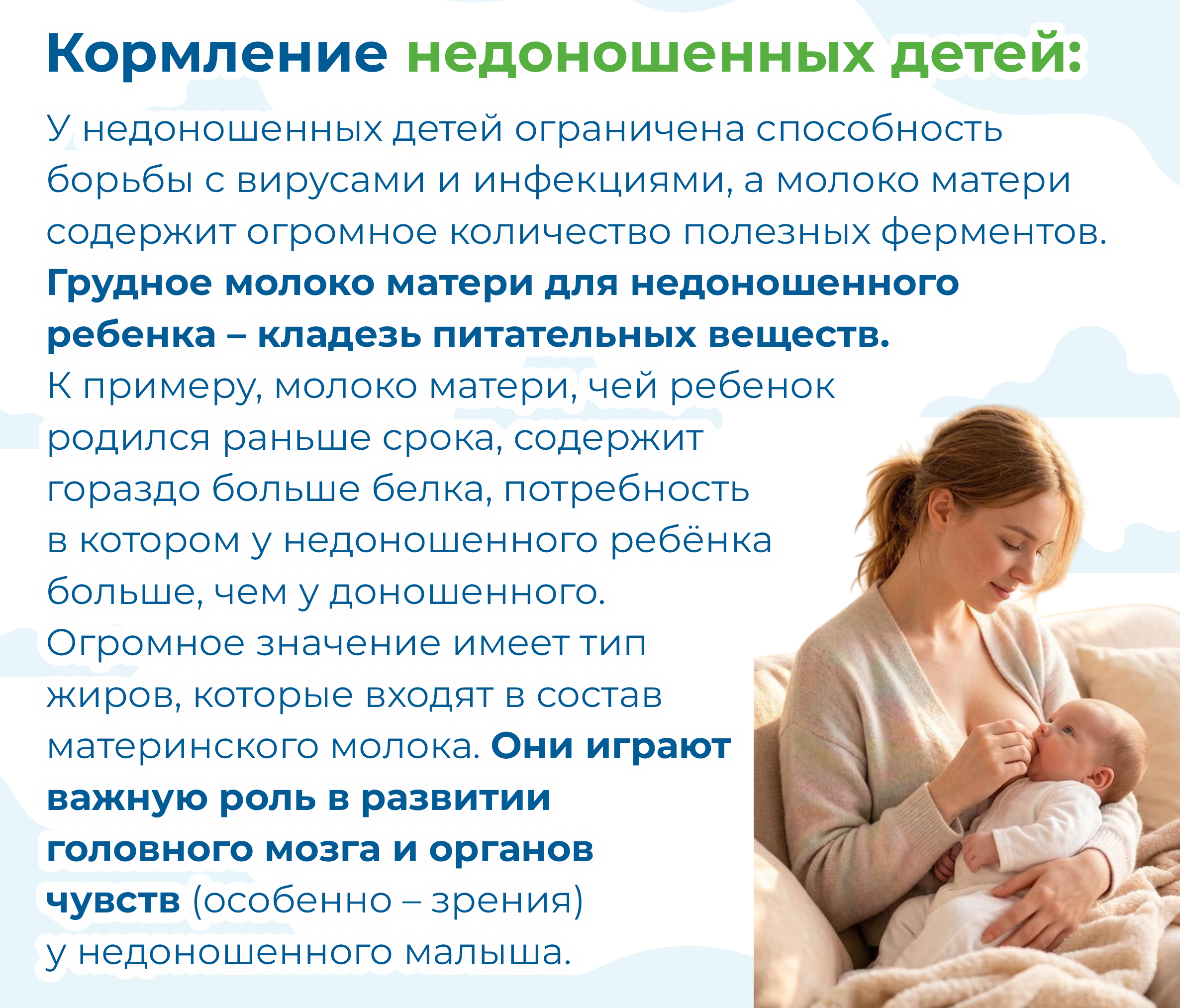 Кормление недоношенных детей:

У недоношенных детей ограничена способность борьбы с вирусами и инфекциями, а молоко матери содержит огромное количество полезных ферментов. Грудное молоко матери для недоношенного ребенка – кладезь питательных веществ.

К примеру, молоко матери, чей ребенок родился раньше срока, содержит гораздо больше белка, потребность в котором у недоношенного ребёнка больше, чем у доношенного.

Огромное значение имеет тип жиров, которые входят в состав материнского молока. Они играют важную роль в развитии головного мозга и органов чувств (особенно – зрения) у недоношенного малыша.